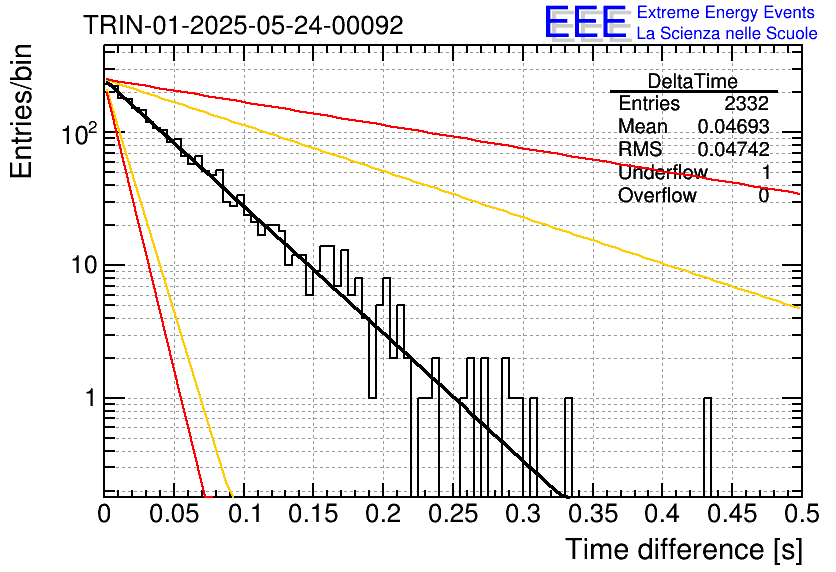 TRIN-01-2025-05-24-00092

EEE Extreme Energy Events
La Scienza nelle Scuole

| DeltaTime | |
|---|---|
| Entries | 2332 |
| Mean | 0.04693 |
| RMS | 0.04742 |
| Underflow | 1 |
| Overflow | 0 |

Entries/bin

$10^2$

10

1

0 0.05 0.1 0.15 0.2 0.25 0.3 0.35 0.4 0.45 0.5

Time difference [s]